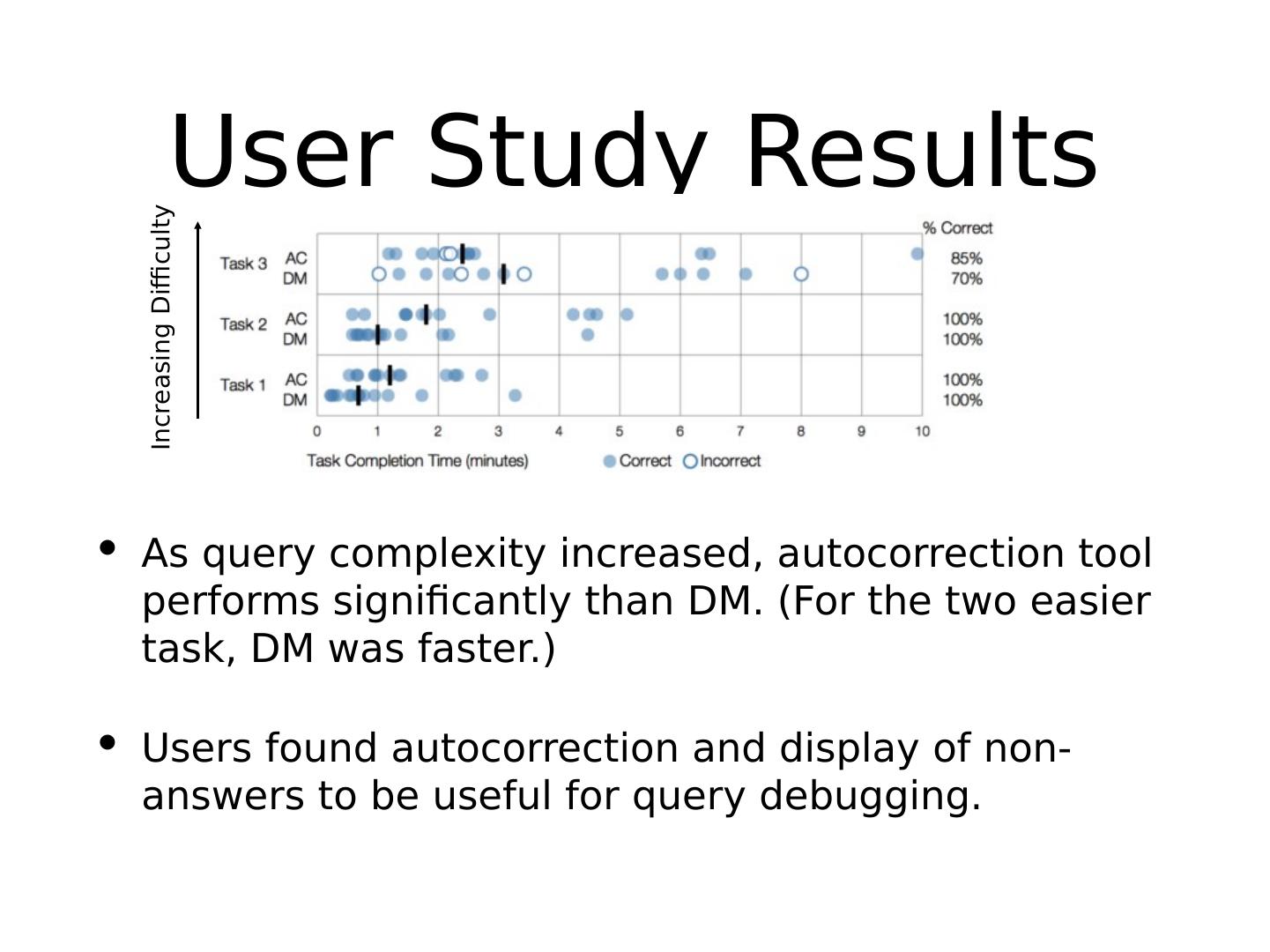 User Study Results

Increasing Difficulty

% Correct

Task 3 AC 85%
DM 70%

Task 2 AC 100%
DM 100%

Task 1 AC 100%
DM 100%

0 1 2 3 4 5 6 7 8 9 10

Task Completion Time (minutes)

Correct Incorrect

• As query complexity increased, autocorrection tool performs significantly than DM. (For the two easier task, DM was faster.)

• Users found autocorrection and display of non-answers to be useful for query debugging.